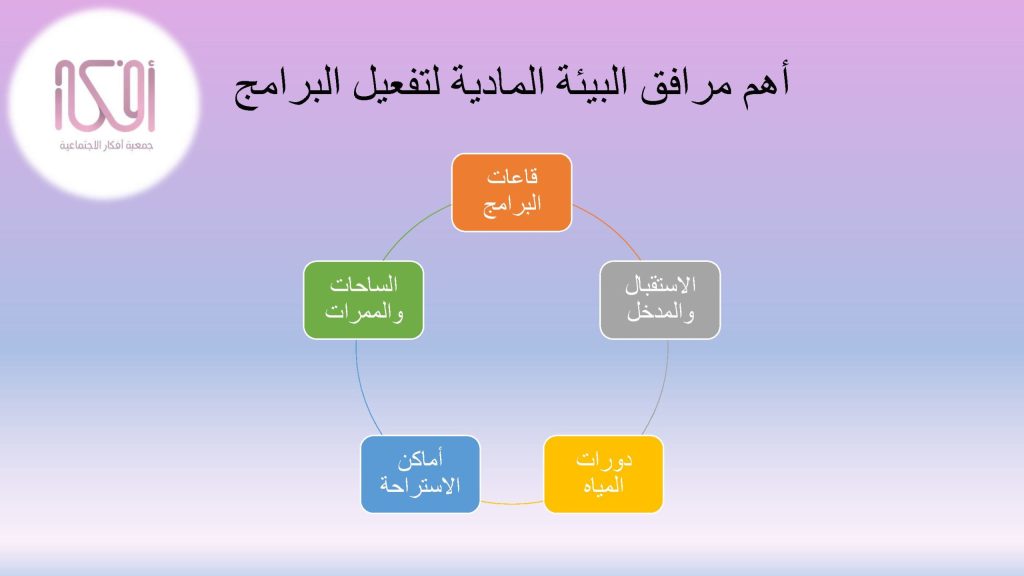 أفكار
جمعية أفكار الاجتماعية

أهم مرافق البيئة المادية لتفعيل البرامج

قاعات البرامج

الاستقبال والمدخل

دورات المياه

أماكن الاستراحة

الساحات والممرات